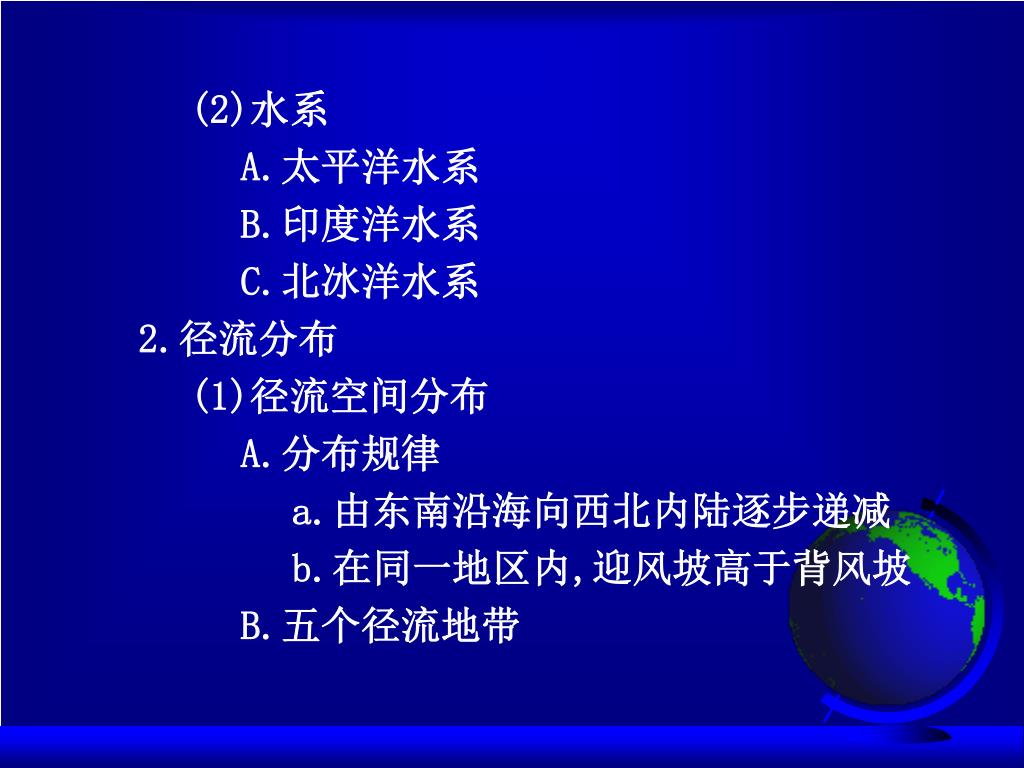 (2)水系

A.太平洋水系

B.印度洋水系

C.北冰洋水系

2.径流分布

(1)径流空间分布

A.分布规律

a.由东南沿海向西北内陆逐步递减

b.在同一地区内,迎风坡高于背风坡

B.五个径流地带